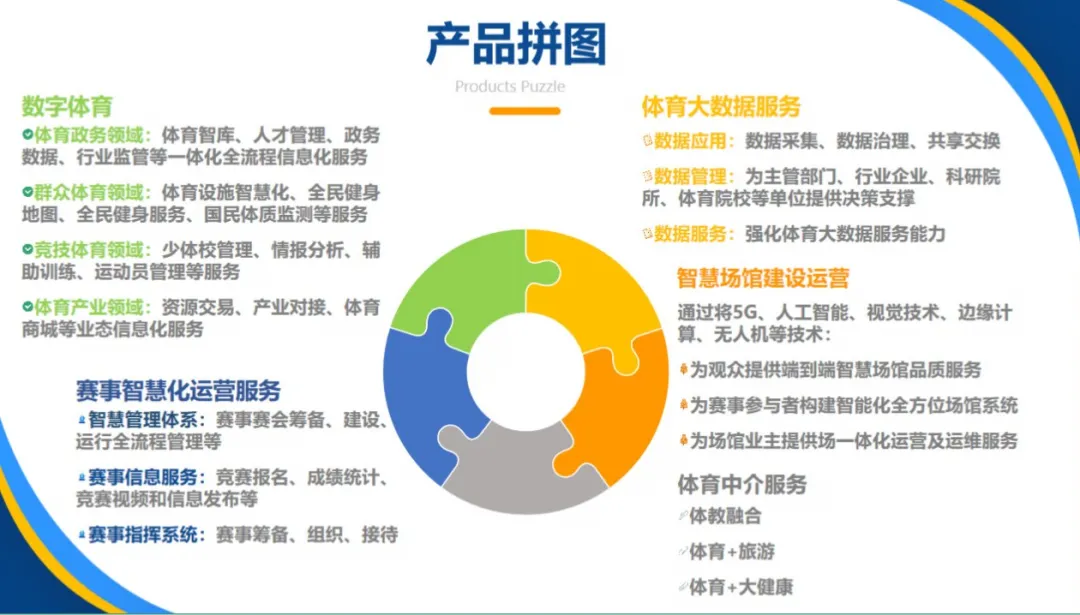 产品拼图

Products Puzzle

数字体育

体育政务领域：体育智库、人才管理、政务数据、行业监管等一体化全流程信息化服务

群众体育领域：体育设施智慧化、全民健身地图、全民健身服务、国民体质监测等服务

竞技体育领域：少体校管理、情报分析、辅助训练、运动员管理等服务

体育产业领域：资源交易、产业对接、体育商城等业态信息化服务

赛事智慧化运营服务

智慧管理体系：赛事赛会筹备、建设、运行全流程管理等

赛事信息服务：竞赛报名、成绩统计、竞赛视频和信息发布等

赛事指挥系统：赛事筹备、组织、接待

体育大数据服务

数据应用：数据采集、数据治理、共享交换

数据管理：为主管部门、行业企业、科研院所、体育院校等单位提供决策支撑

数据服务：强化体育大数据服务能力

智慧场馆建设运营

通过将5G、人工智能、视觉技术、边缘计算、无人机等技术：

为观众提供端到端智慧场馆品质服务

为赛事参与者构建智能化全方位场馆系统

为场馆业主提供场一体化运营及运维服务

体育中介服务

体教融合

体育+旅游

体育+大健康